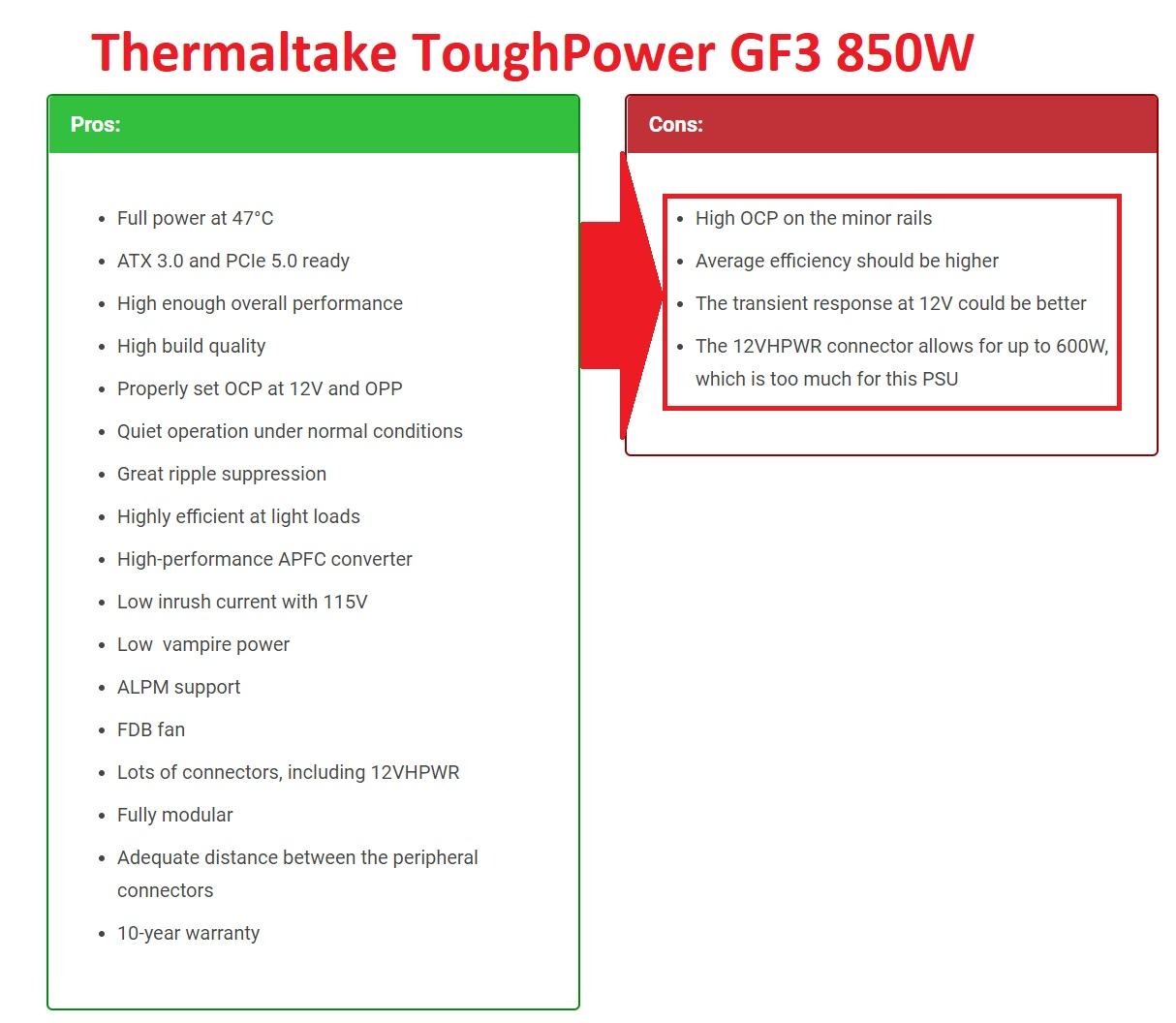 Thermaltake ToughPower GF3 850W

Pros:

- Full power at 47°C
- ATX 3.0 and PCIe 5.0 ready
- High enough overall performance
- High build quality
- Properly set OCP at 12V and OPP
- Quiet operation under normal conditions
- Great ripple suppression
- Highly efficient at light loads
- High-performance APFC converter
- Low inrush current with 115V
- Low vampire power
- ALPM support
- FDB fan
- Lots of connectors, including 12VHPWR
- Fully modular
- Adequate distance between the peripheral connectors
- 10-year warranty

Cons:

- High OCP on the minor rails
- Average efficiency should be higher
- The transient response at 12V could be better
- The 12VHPWR connector allows for up to 600W, which is too much for this PSU